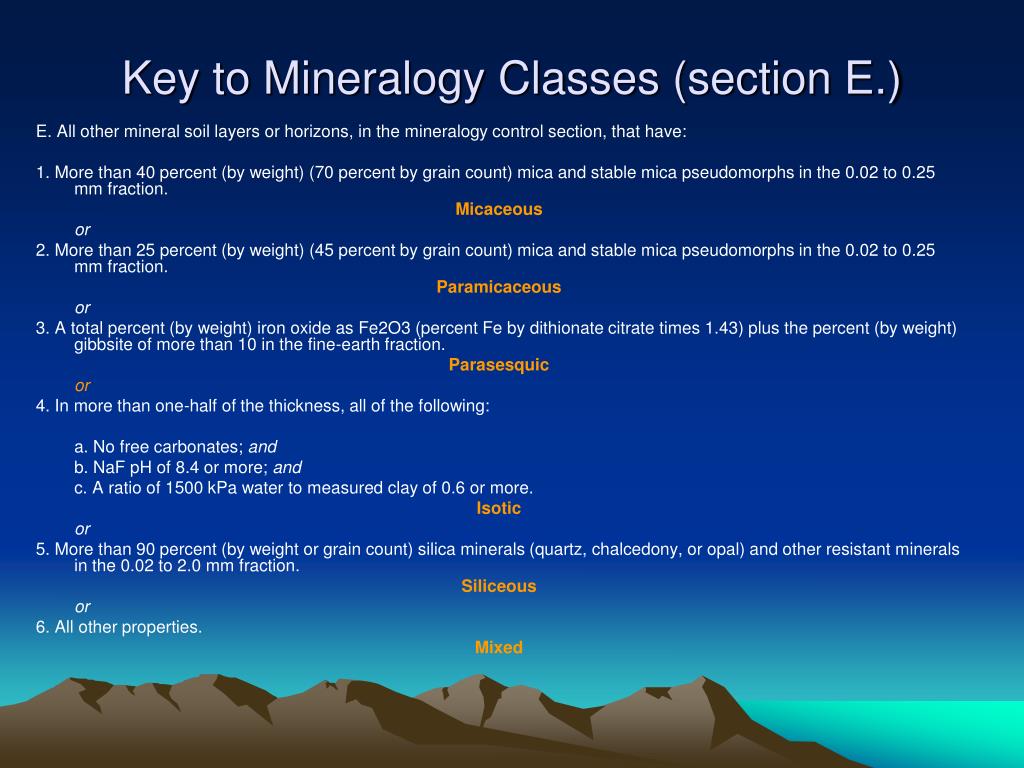 Key to Mineralogy Classes (section E.)

E. All other mineral soil layers or horizons, in the mineralogy control section, that have:

1. More than 40 percent (by weight) (70 percent by grain count) mica and stable mica pseudomorphs in the 0.02 to 0.25 mm fraction.

Micaceous

or

2. More than 25 percent (by weight) (45 percent by grain count) mica and stable mica pseudomorphs in the 0.02 to 0.25 mm fraction.

Paramicaceous

or

3. A total percent (by weight) iron oxide as Fe2O3 (percent Fe by dithionate citrate times 1.43) plus the percent (by weight) gibbsite of more than 10 in the fine-earth fraction.

Parasesquic

or

4. In more than one-half of the thickness, all of the following:

a. No free carbonates; and

b. NaF pH of 8.4 or more; and

c. A ratio of 1500 kPa water to measured clay of 0.6 or more.

Isotic

or

5. More than 90 percent (by weight or grain count) silica minerals (quartz, chalcedony, or opal) and other resistant minerals in the 0.02 to 2.0 mm fraction.

Siliceous

or

6. All other properties.

Mixed